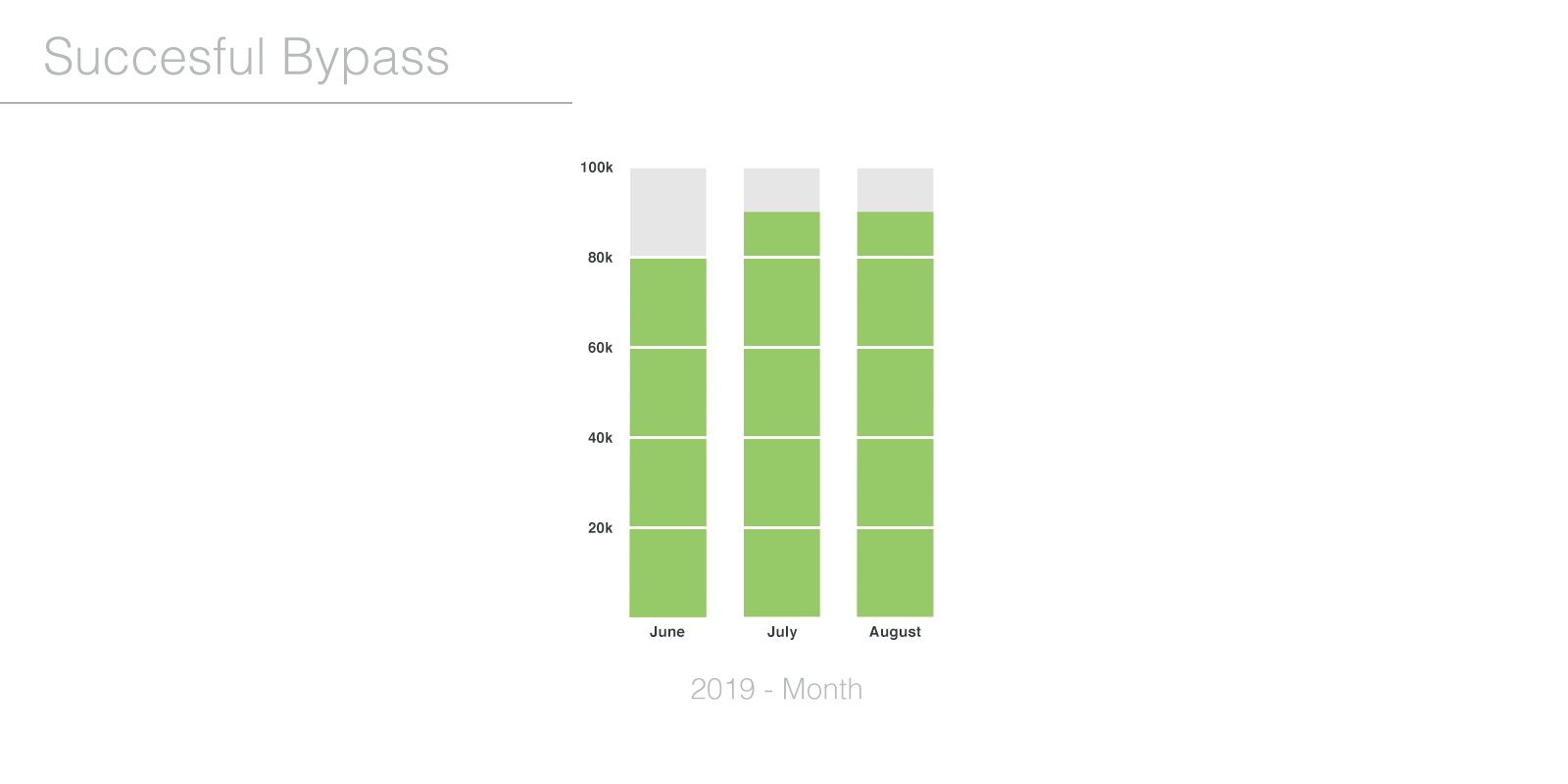 Succesful Bypass

100k
80k
60k
40k
20k

June
July
August

2019 - Month